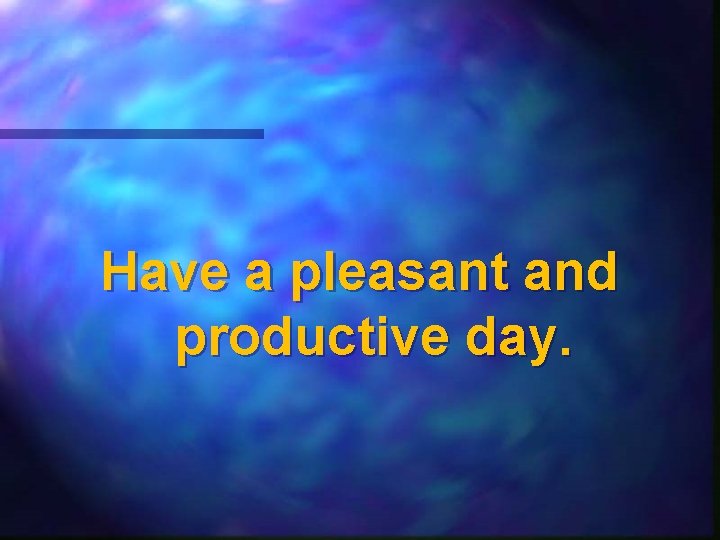 Have a pleasant and productive day.